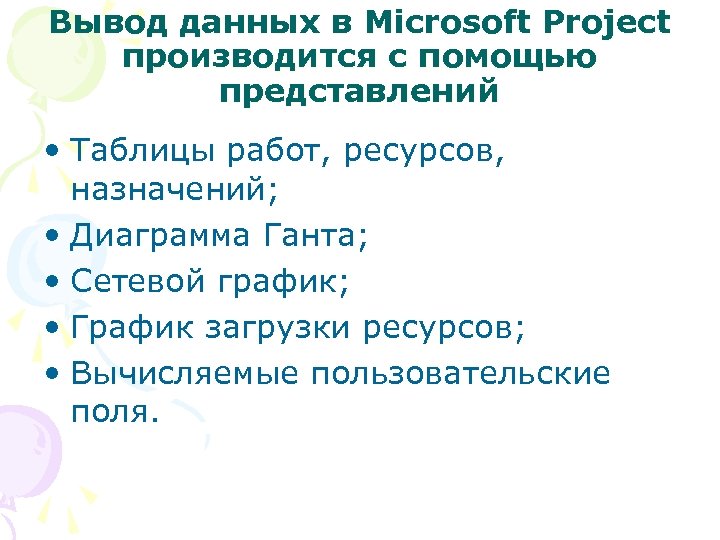 Вывод данных в Microsoft Project производится с помощью представлений

• Таблицы работ, ресурсов, назначений;
• Диаграмма Ганта;
• Сетевой график;
• График загрузки ресурсов;
• Вычисляемые пользовательские поля.